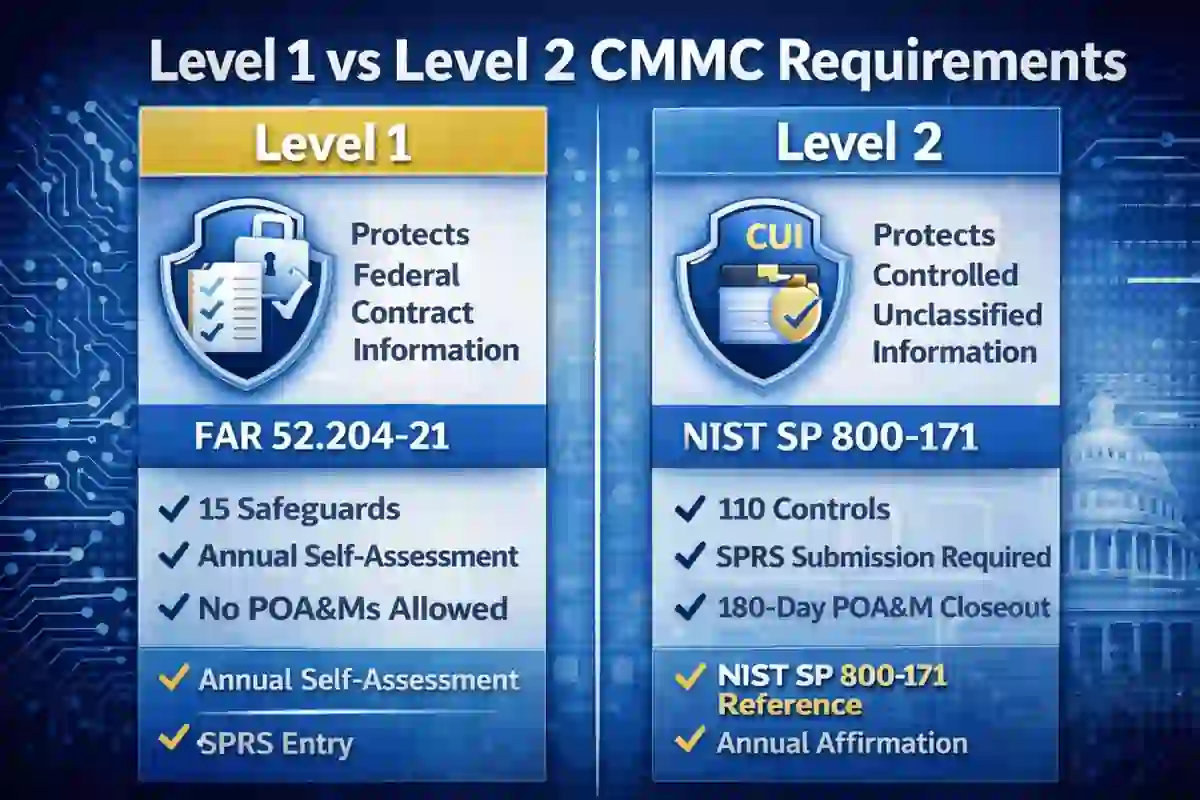 Level 1 vs Level 2 CMMC Requirements

Level 1

Protects Federal Contract Information

FAR 52.204-21

✓ 15 Safeguards
✓ Annual Self-Assessment
✓ No POA&Ms Allowed

✓ Annual Self-Assessment
✓ SPRS Entry

Level 2

CUI

Protects Controlled Unclassified Information

NIST SP 800-171

✓ 110 Controls
✓ SPRS Submission Required
✓ 180-Day POA&M Closeout

✓ NIST SP 800-171 Reference
✓ Annual Affirmation